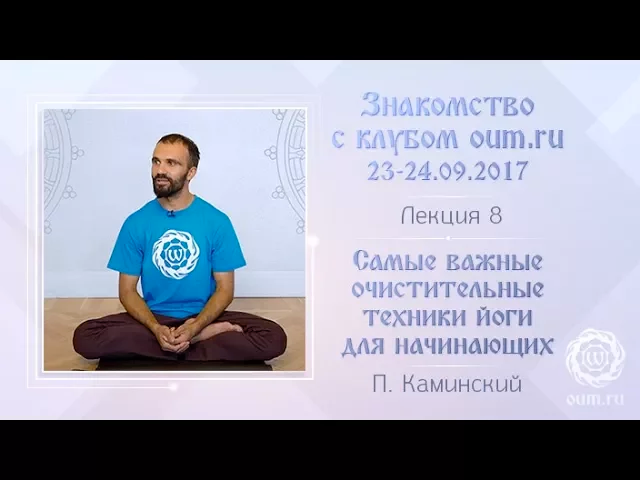 Знакомство с клубом oum.ru 23-24.09.2017

Лекция 8

Самые важные очистительные техники йоги для начинающих

П. Каминский

oum.ru